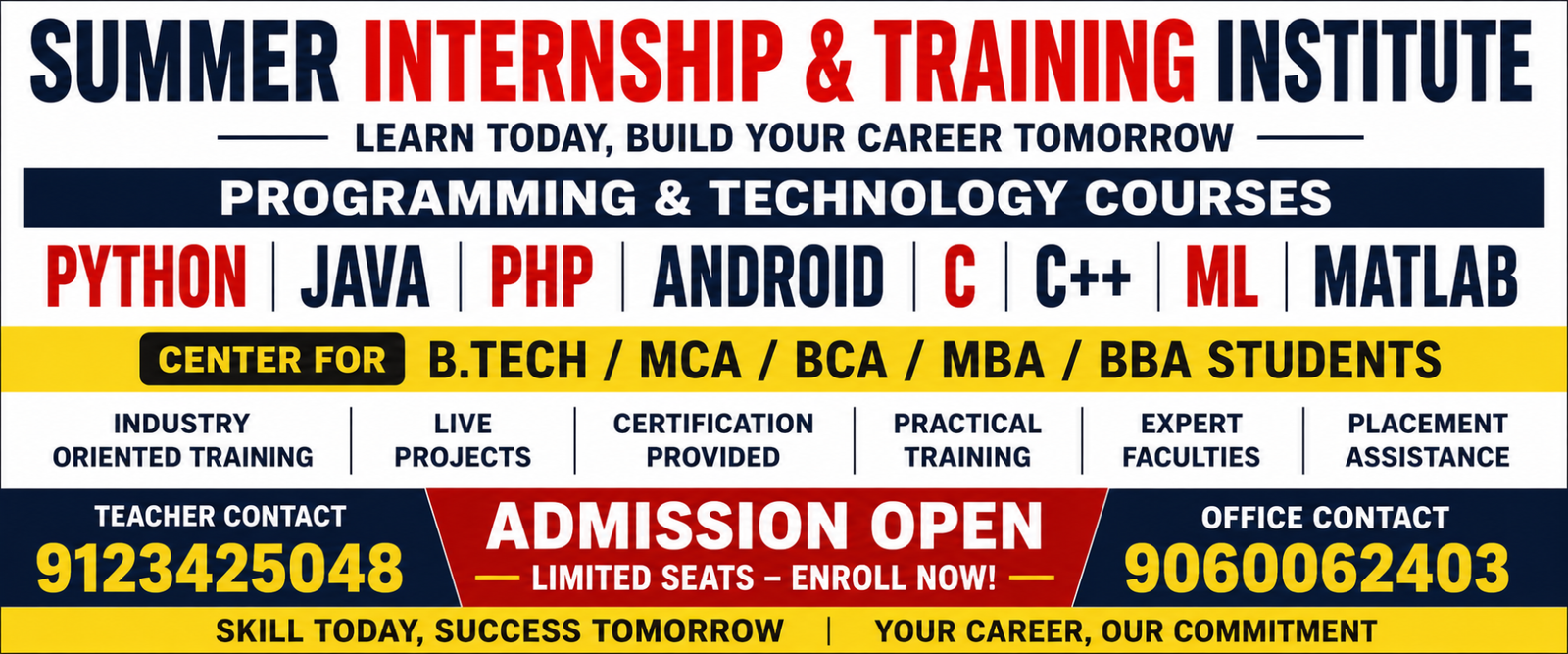 SUMMER INTERNSHIP & TRAINING INSTITUTE

LEARN TODAY, BUILD YOUR CAREER TOMORROW

PROGRAMMING & TECHNOLOGY COURSES

PYTHON | JAVA | PHP | ANDROID | C | C++ | ML | MATLAB

CENTER FOR B.TECH / MCA / BCA / MBA / BBA STUDENTS

INDUSTRY ORIENTED TRAINING | LIVE PROJECTS | CERTIFICATION PROVIDED | PRACTICAL TRAINING | EXPERT FACULTIES | PLACEMENT ASSISTANCE

TEACHER CONTACT
9123425048

ADMISSION OPEN
— LIMITED SEATS – ENROLL NOW! —

OFFICE CONTACT
9060062403

SKILL TODAY, SUCCESS TOMORROW | YOUR CAREER, OUR COMMITMENT